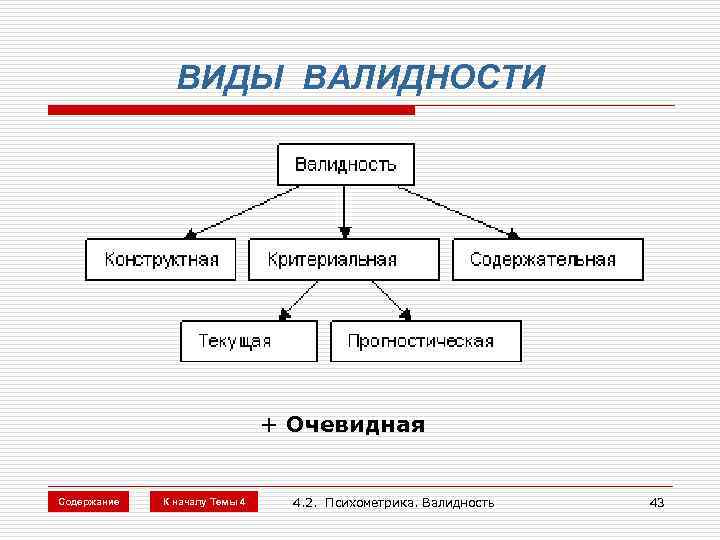 ВИДЫ ВАЛИДНОСТИ

Валидность

Конструктная

Критериальная

Содержательная

Текущая

Прогностическая

+ Очевидная

Содержание

К началу Темы 4

4.2. Психометрика. Валидность

43